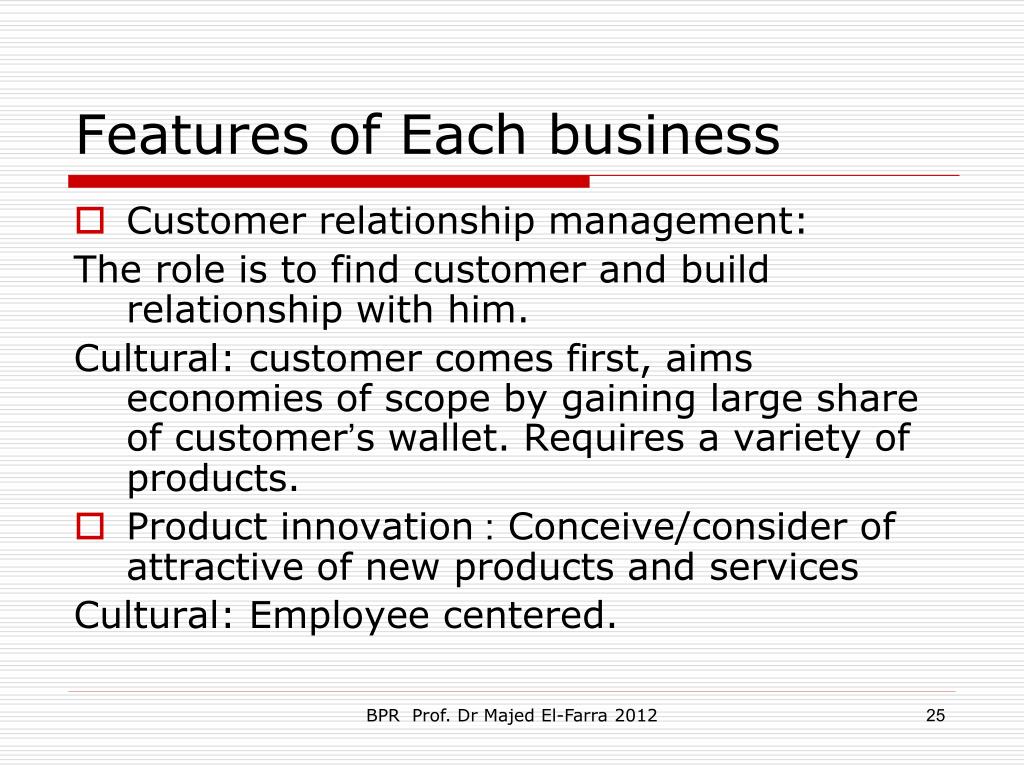 Features of Each business

Customer relationship management:

The role is to find customer and build relationship with him.

Cultural: customer comes first, aims economies of scope by gaining large share of customer's wallet. Requires a variety of products.

Product innovation : Conceive/consider of attractive of new products and services

Cultural: Employee centered.

BPR Prof. Dr Majed El-Farra 2012

25